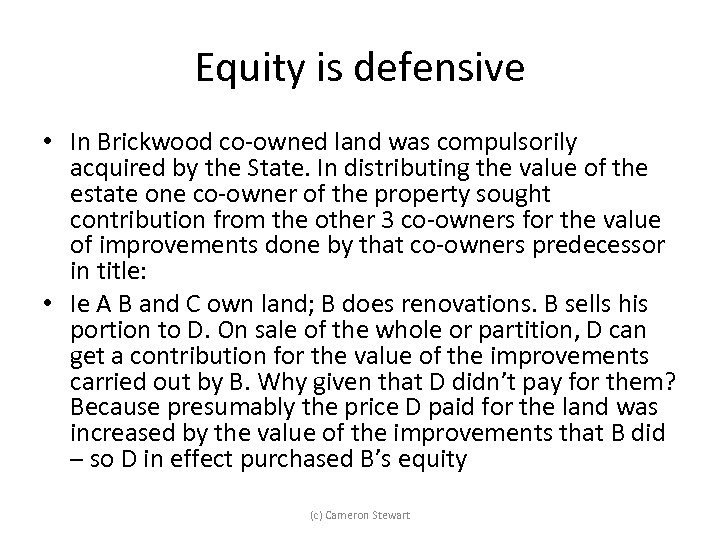 Equity is defensive

• In Brickwood co-owned land was compulsorily acquired by the State. In distributing the value of the estate one co-owner of the property sought contribution from the other 3 co-owners for the value of improvements done by that co-owners predecessor in title:

• Ie A B and C own land; B does renovations. B sells his portion to D. On sale of the whole or partition, D can get a contribution for the value of the improvements carried out by B. Why given that D didn't pay for them? Because presumably the price D paid for the land was increased by the value of the improvements that B did – so D in effect purchased B's equity

(c) Cameron Stewart